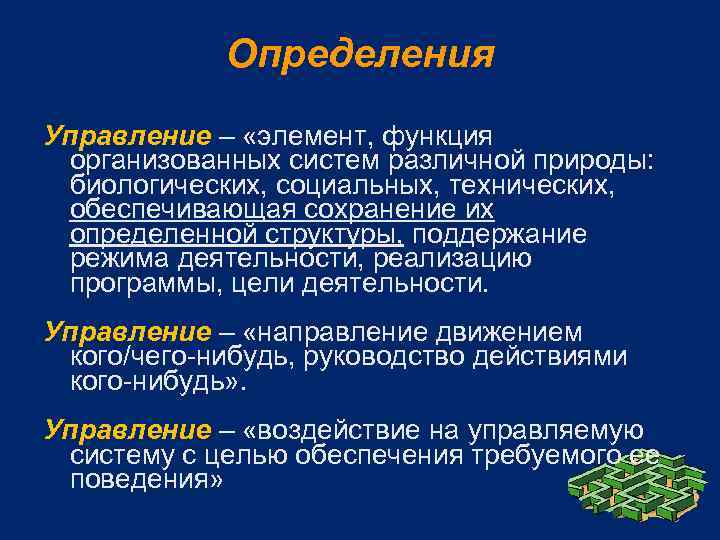 Определения

Управление – «элемент, функция организованных систем различной природы: биологических, социальных, технических, обеспечивающая сохранение их определенной структуры, поддержание режима деятельности, реализацию программы, цели деятельности.

Управление – «направление движением кого/чего-нибудь, руководство действиями кого-нибудь».

Управление – «воздействие на управляемую систему с целью обеспечения требуемого ее поведения»